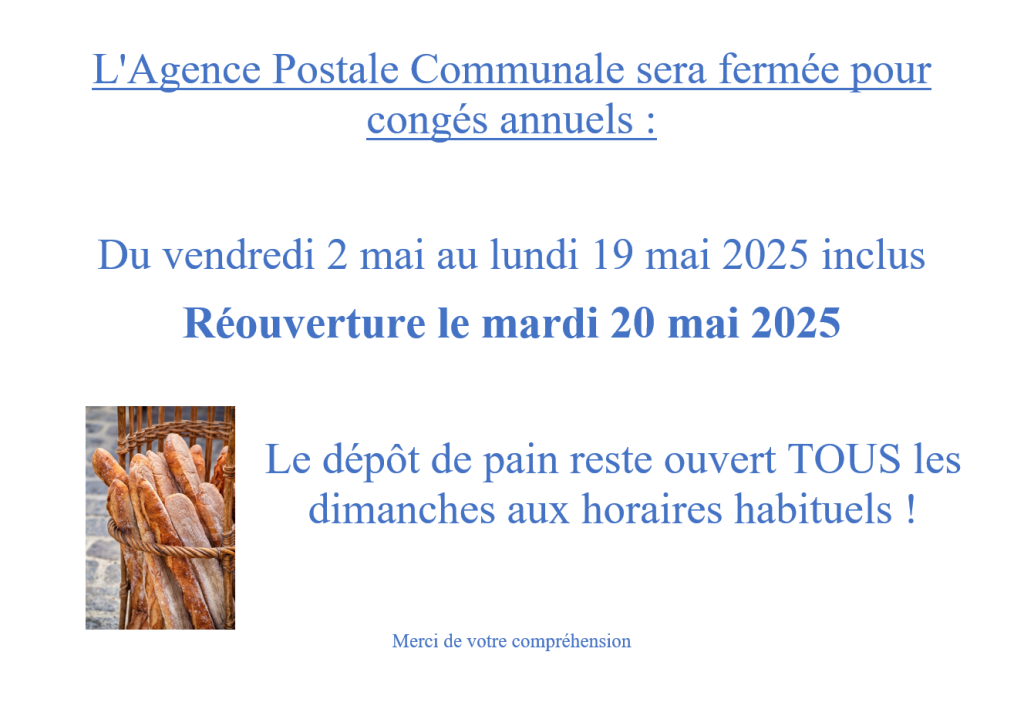 L'Agence Postale Communale sera fermée pour congés annuels :

Du vendredi 2 mai au lundi 19 mai 2025 inclus

Réouverture le mardi 20 mai 2025

Le dépôt de pain reste ouvert TOUS les dimanches aux horaires habituels !

Merci de votre compréhension